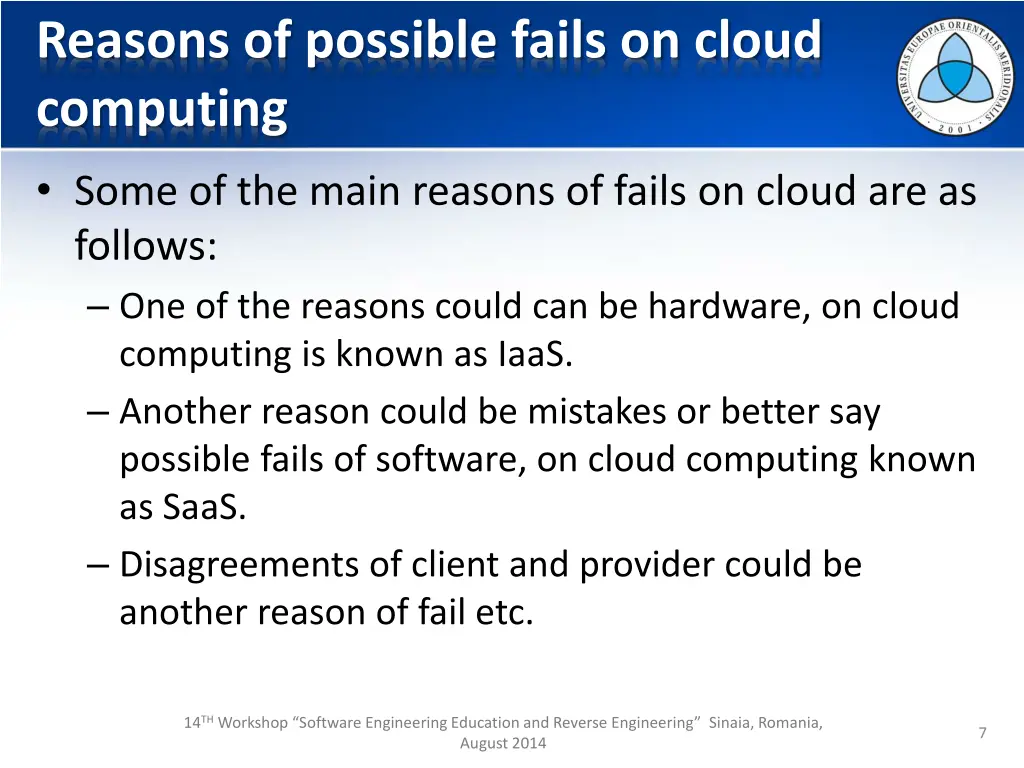 Reasons of possible fails on cloud computing

UNIVERSITAS EUROPAE ORIENTALIS MERIDIONALIS · 2001 ·

• Some of the main reasons of fails on cloud are as follows:
– One of the reasons could can be hardware, on cloud computing is known as IaaS.
– Another reason could be mistakes or better say possible fails of software, on cloud computing known as SaaS.
– Disagreements of client and provider could be another reason of fail etc.

14$^{TH}$ Workshop “Software Engineering Education and Reverse Engineering” Sinaia, Romania, August 2014

7